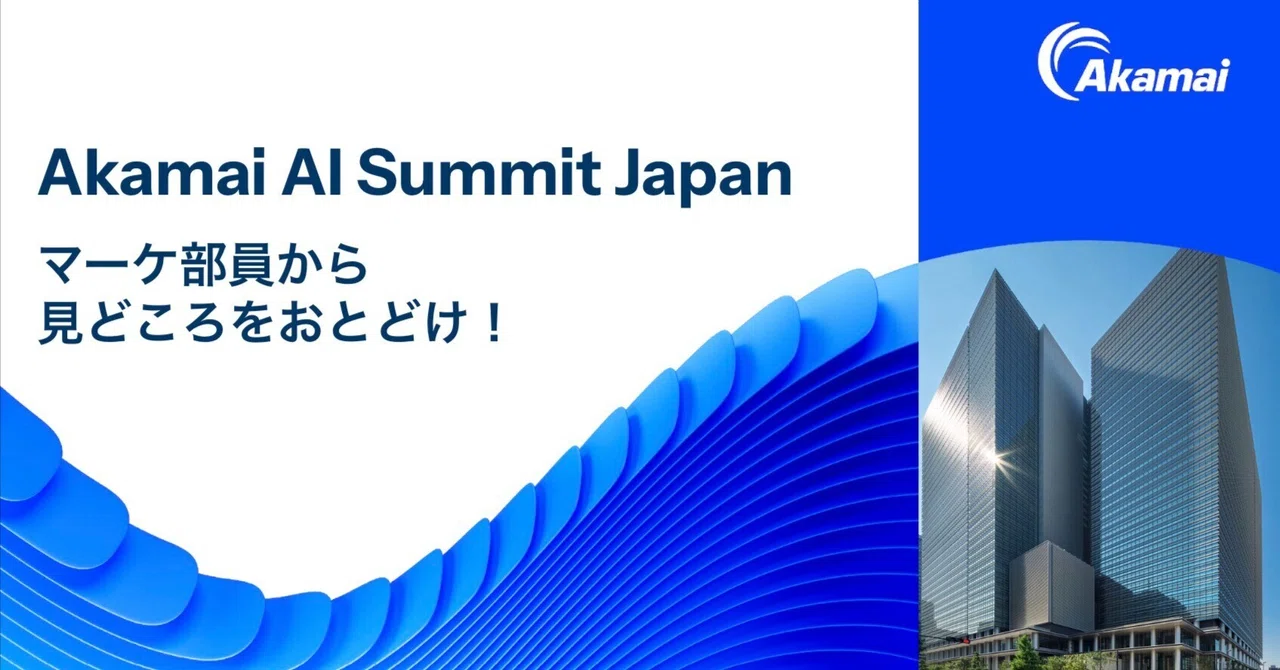 Akamai

Akamai AI Summit Japan

マーケ部員から
見どころをおとどけ！